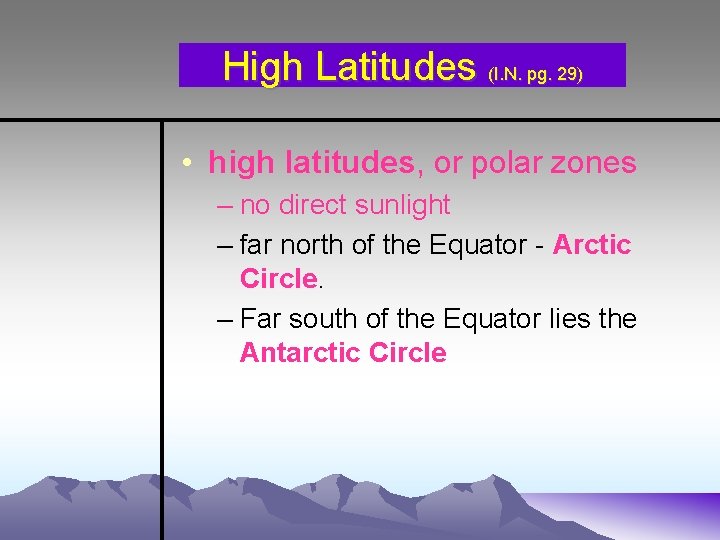 High Latitudes (I.N. pg. 29)

• high latitudes, or polar zones
– no direct sunlight
– far north of the Equator - Arctic Circle.
– Far south of the Equator lies the Antarctic Circle